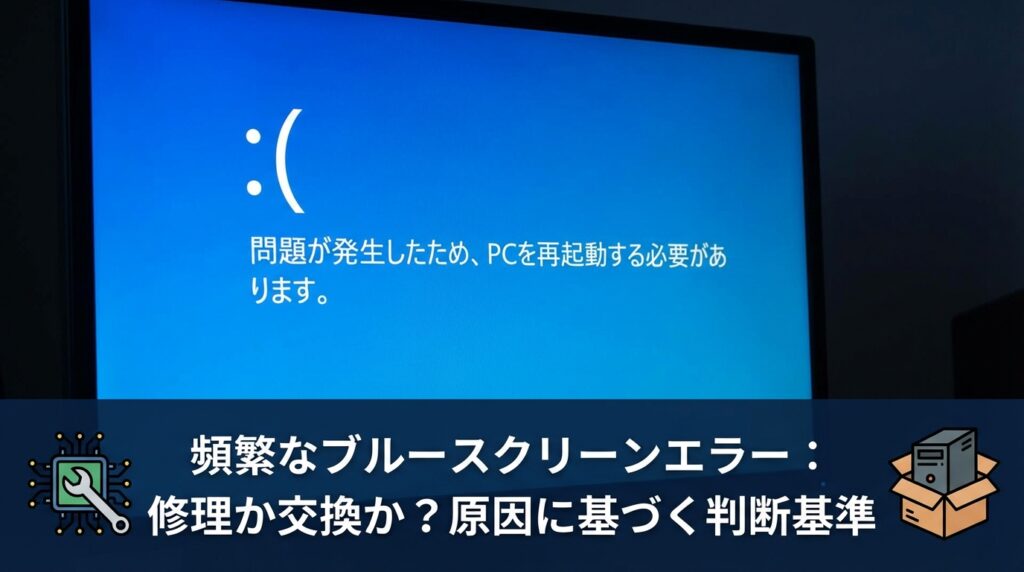 :(

問題が発生したため、PCを再起動する必要があります。

頻繁なブルースクリーンエラー：
修理か交換か？原因に基づく判断基準